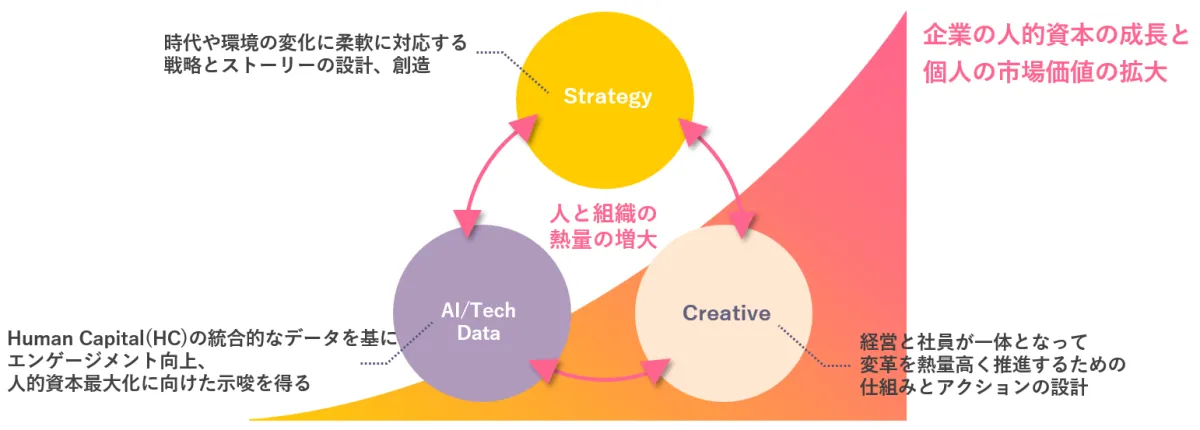 時代や環境の変化に柔軟に対応する
戦略とストーリーの設計、創造

Strategy

企業の人的資本の成長と
個人の市場価値の拡大

人と組織の
熱量の増大

AI/Tech
Data

Creative

Human Capital(HC)の統合的なデータを基に
エンゲージメント向上、
人的資本最大化に向けた示唆を得る

経営と社員が一体となって
変革を熱量高く推進するための
仕組みとアクションの設計